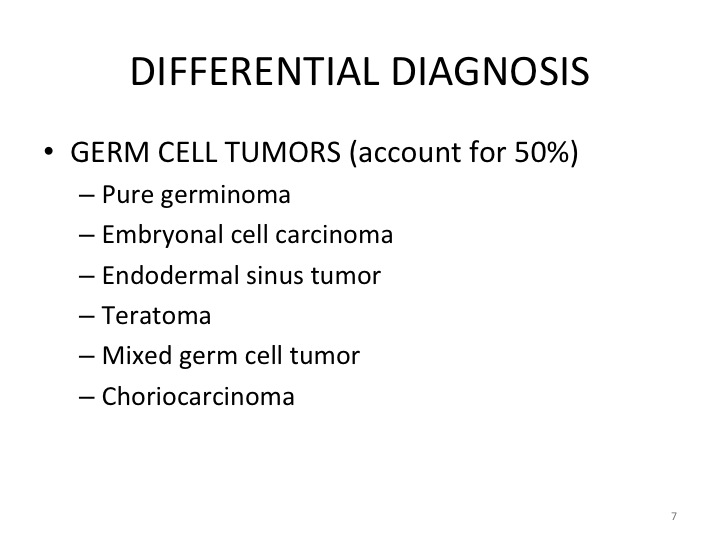 DIFFERENTIAL DIAGNOSIS

• GERM CELL TUMORS (account for 50%)
– Pure germinoma
– Embryonal cell carcinoma
– Endodermal sinus tumor
– Teratoma
– Mixed germ cell tumor
– Choriocarcinoma

7